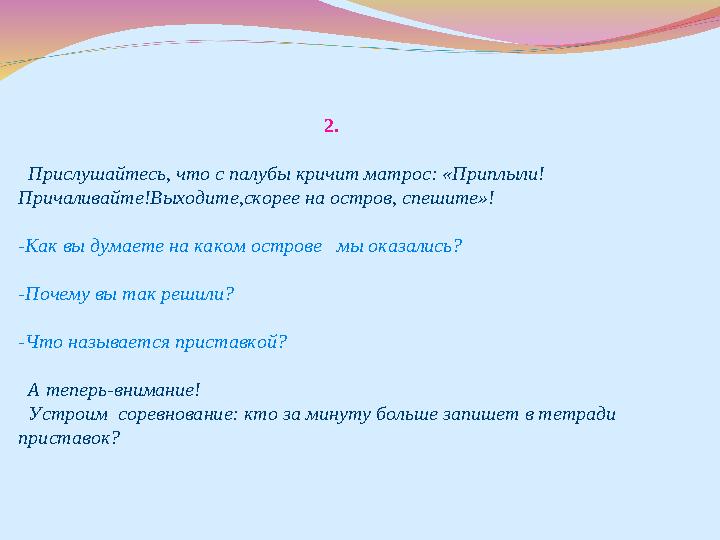 2.

Прислушайтесь, что с палубы кричит матрос: «Приплыли! Причаливайте!Выходите,скорее на остров, спешите»!

-Как вы думаете на каком острове мы оказались?

-Почему вы так решили?

-Что называется приставкой?

А теперь-внимание!
Устроим соревнование: кто за минуту больше запишет в тетради приставок?